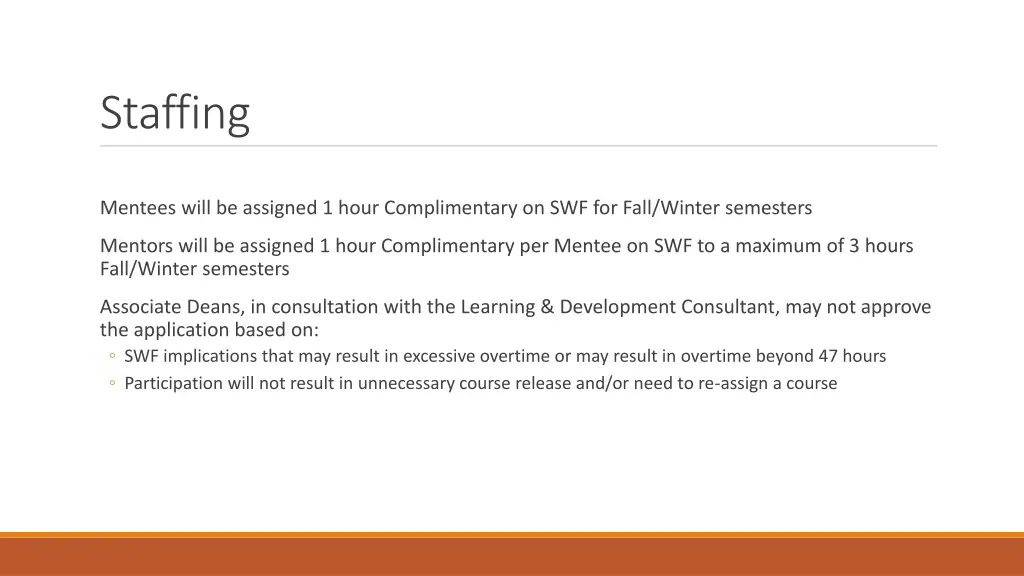 Staffing

Mentees will be assigned 1 hour Complimentary on SWF for Fall/Winter semesters

Mentors will be assigned 1 hour Complimentary per Mentee on SWF to a maximum of 3 hours Fall/Winter semesters

Associate Deans, in consultation with the Learning & Development Consultant, may not approve the application based on:
◦ SWF implications that may result in excessive overtime or may result in overtime beyond 47 hours
◦ Participation will not result in unnecessary course release and/or need to re-assign a course